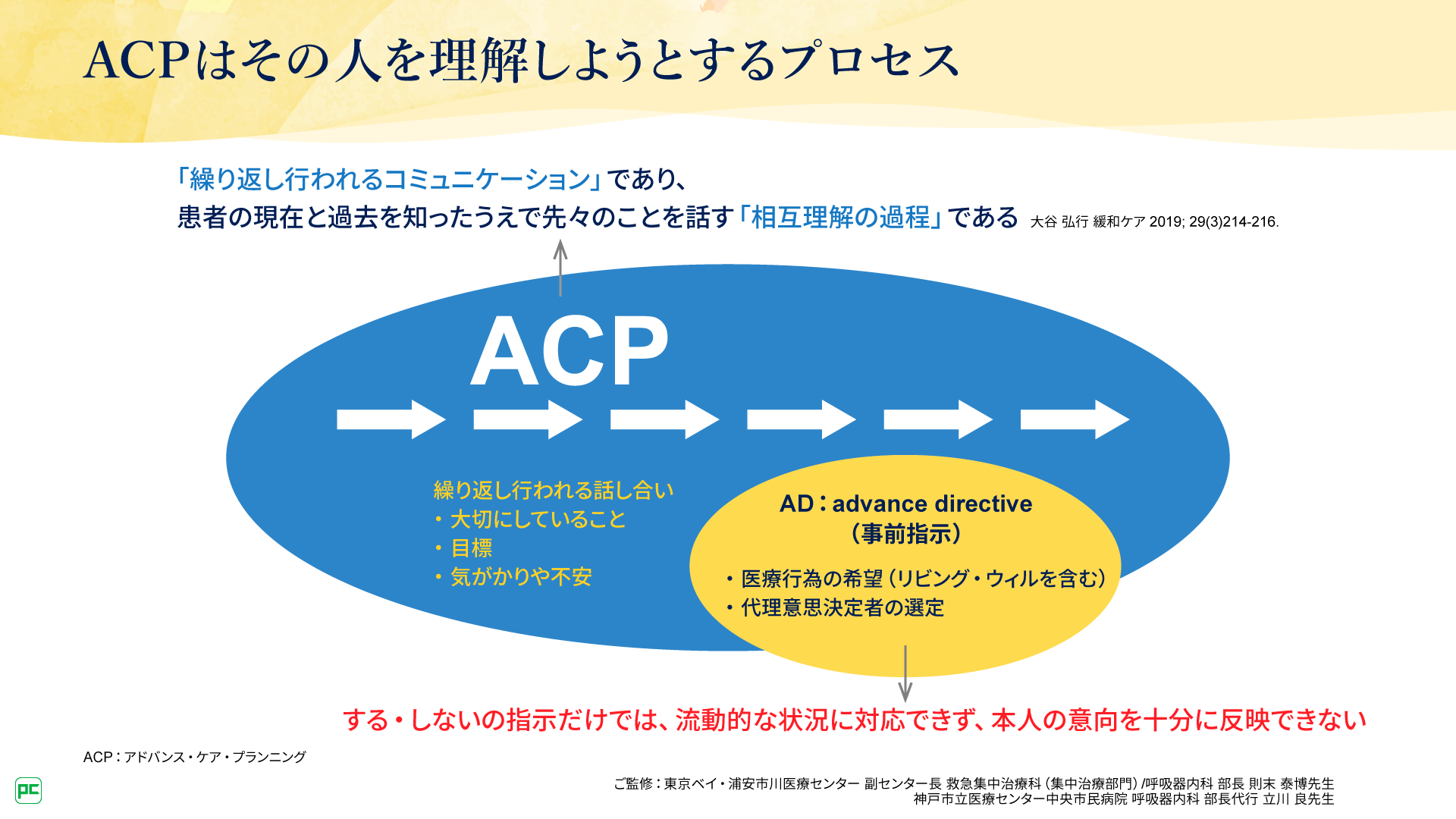 ACPはその人を理解しようとするプロセス

「繰り返し行われるコミュニケーション」であり、
患者の現在と過去を知ったうえで先々のことを話す「相互理解の過程」である 大谷 弘行 緩和ケア 2019; 29(3)214-216.

ACP

繰り返し行われる話し合い
・大切にしていること
・目標
・気がかりや不安

AD：advance directive
（事前指示）

・医療行為の希望（リビング・ウィルを含む）
・代理意思決定者の選定

する・しないの指示だけでは、流動的な状況に対応できず、本人の意向を十分に反映できない

ACP：アドバンス・ケア・プランニング

PC

ご監修：東京ベイ・浦安市川医療センター 副センター長 救急集中治療科（集中治療部門）/呼吸器内科 部長 則末 泰博先生
神戸市立医療センター中央市民病院 呼吸器内科 部長代行 立川 良先生